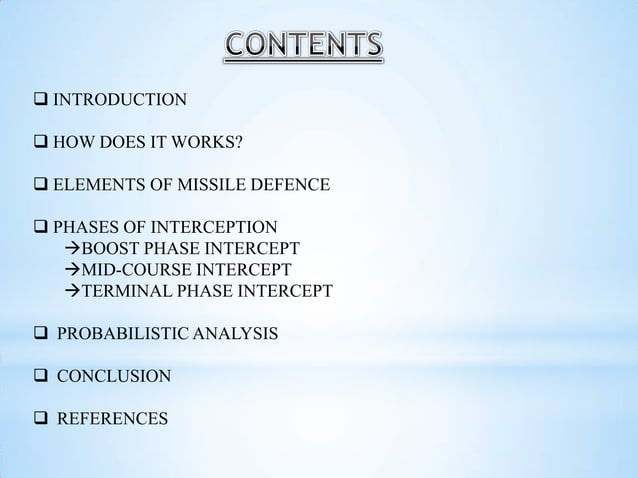 CONTENTS

❑ INTRODUCTION

❑ HOW DOES IT WORKS?

❑ ELEMENTS OF MISSILE DEFENCE

❑ PHASES OF INTERCEPTION
→BOOST PHASE INTERCEPT
→MID-COURSE INTERCEPT
→TERMINAL PHASE INTERCEPT

❑ PROBABILISTIC ANALYSIS

❑ CONCLUSION

❑ REFERENCES